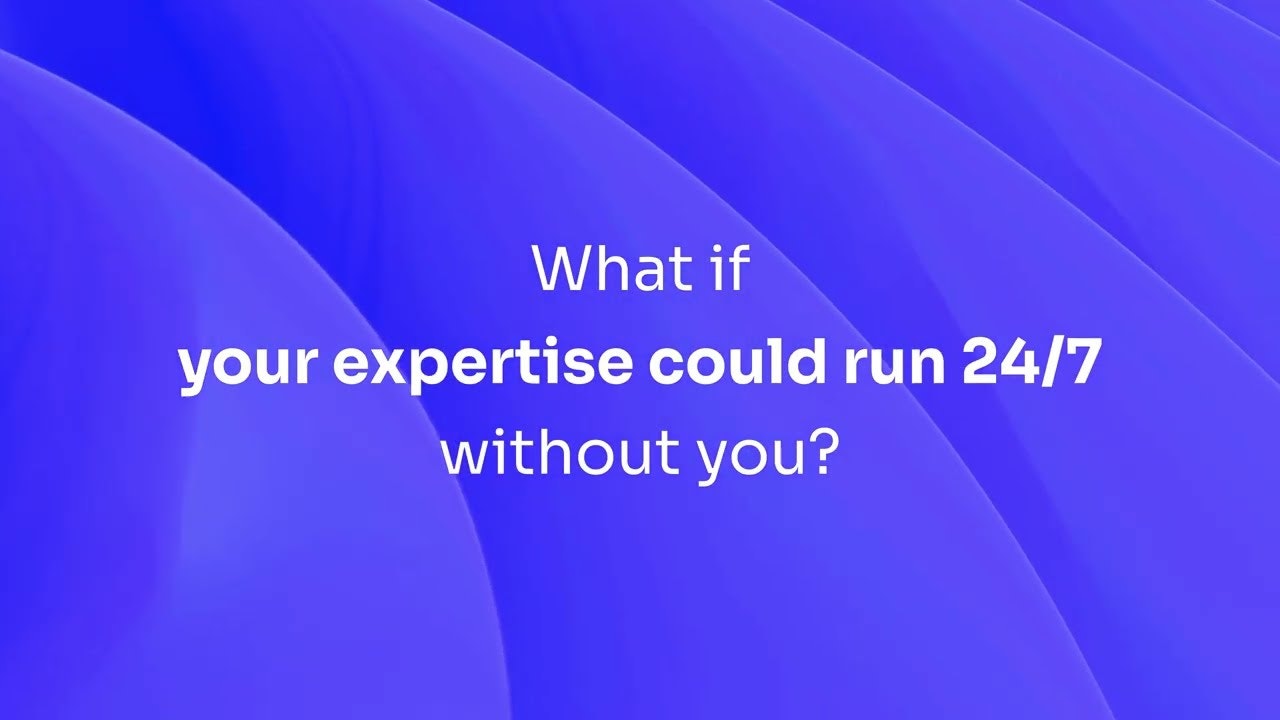 What if
your expertise could run 24/7
without you?